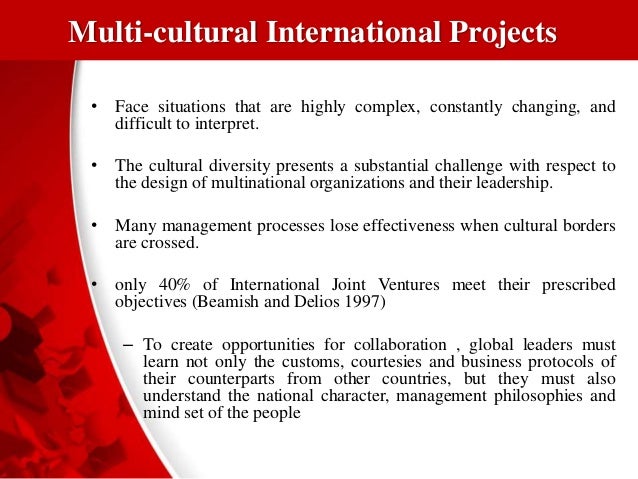 Multi-cultural International Projects

• Face situations that are highly complex, constantly changing, and difficult to interpret.

• The cultural diversity presents a substantial challenge with respect to the design of multinational organizations and their leadership.

• Many management processes lose effectiveness when cultural borders are crossed.

• only 40% of International Joint Ventures meet their prescribed objectives (Beamish and Delios 1997)

– To create opportunities for collaboration , global leaders must learn not only the customs, courtesies and business protocols of their counterparts from other countries, but they must also understand the national character, management philosophies and mind set of the people